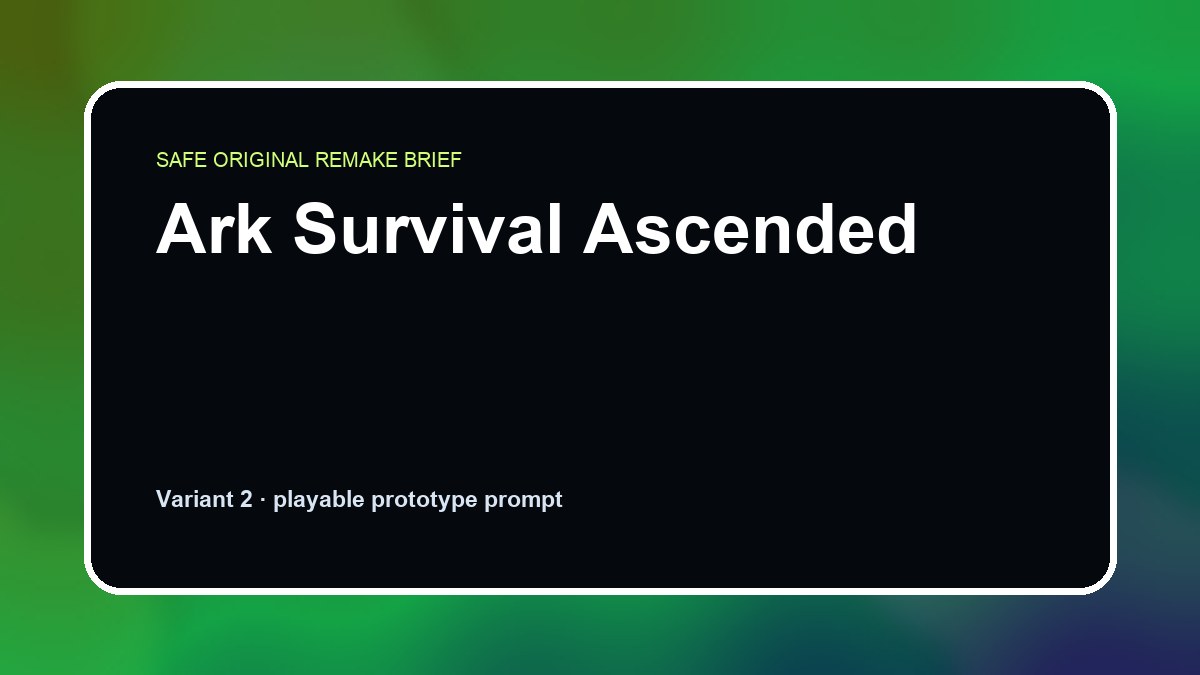 SAFE ORIGINAL REMAKE BRIEF

Ark Survival Ascended

Variant 2 · playable prototype prompt